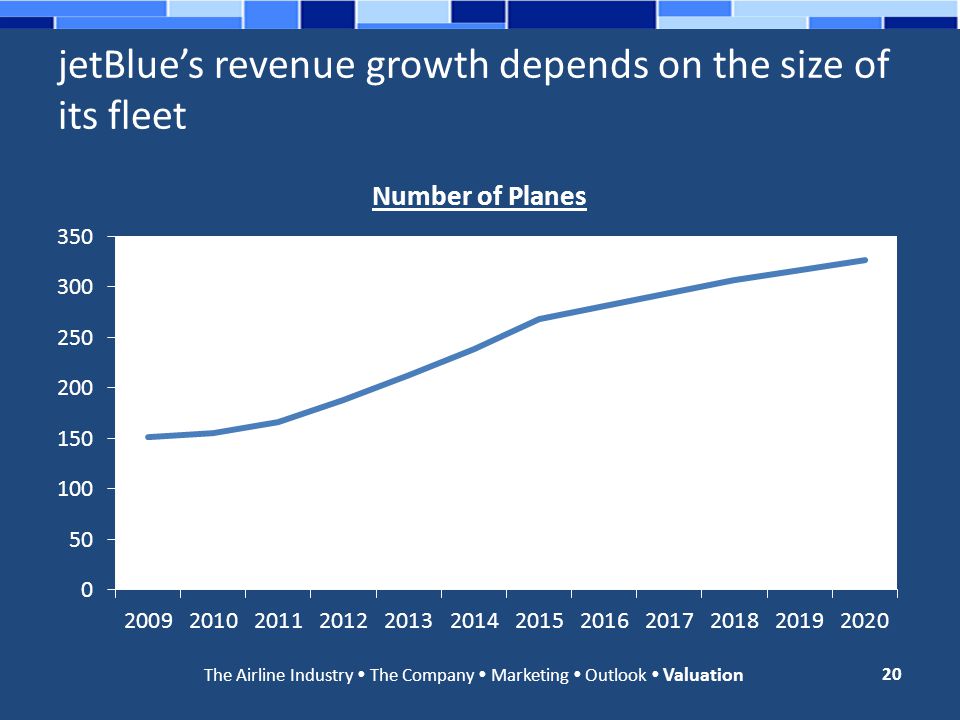 jetBlue's revenue growth depends on the size of its fleet

Number of Planes

350
300
250
200
150
100
50
0

2009 2010 2011 2012 2013 2014 2015 2016 2017 2018 2019 2020

The Airline Industry • The Company • Marketing • Outlook • Valuation

20